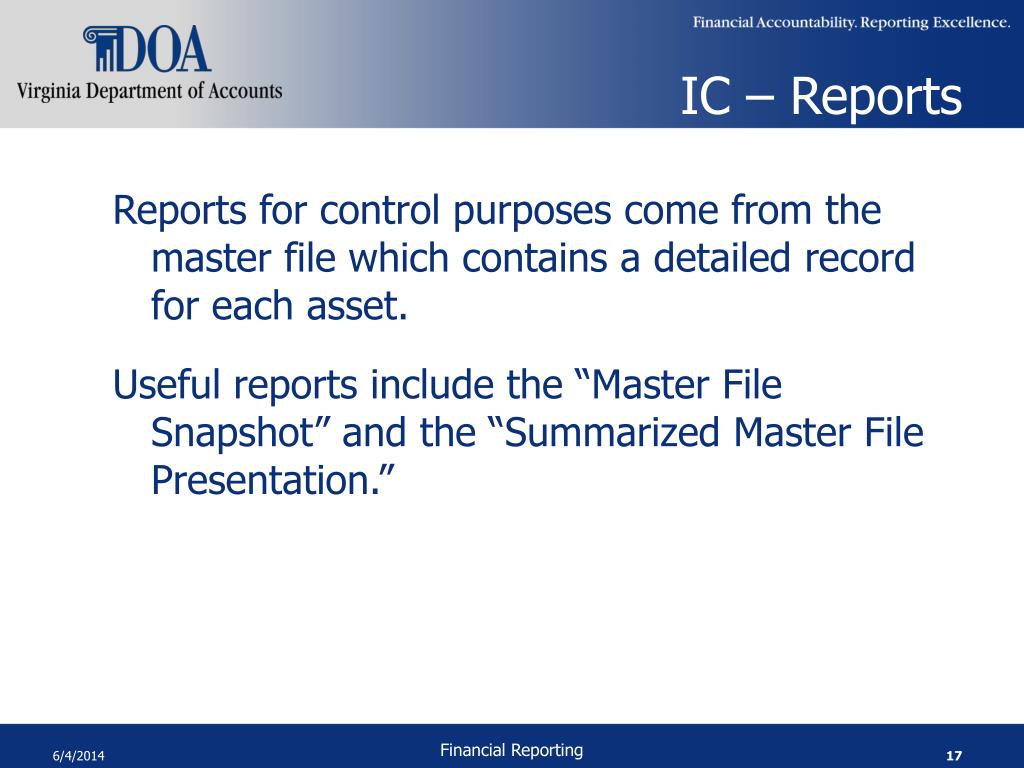 DOA
Virginia Department of Accounts

Financial Accountability. Reporting Excellence.

IC – Reports

Reports for control purposes come from the master file which contains a detailed record for each asset.

Useful reports include the “Master File Snapshot” and the “Summarized Master File Presentation.”

6/4/2014

Financial Reporting

17